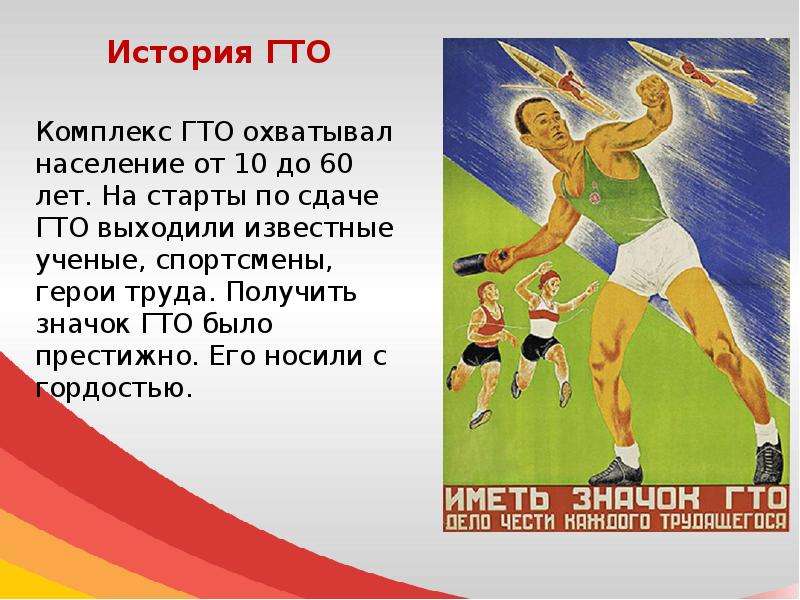 История ГТО

Комплекс ГТО охватывал население от 10 до 60 лет. На старты по сдаче ГТО выходили известные ученые, спортсмены, герои труда. Получить значок ГТО было престижно. Его носили с гордостью.

ИМЕТЬ ЗНАЧОК ГТО
ДЕЛО ЧЕСТИ КАЖДОГО ТРУДЯЩЕГОСЯ